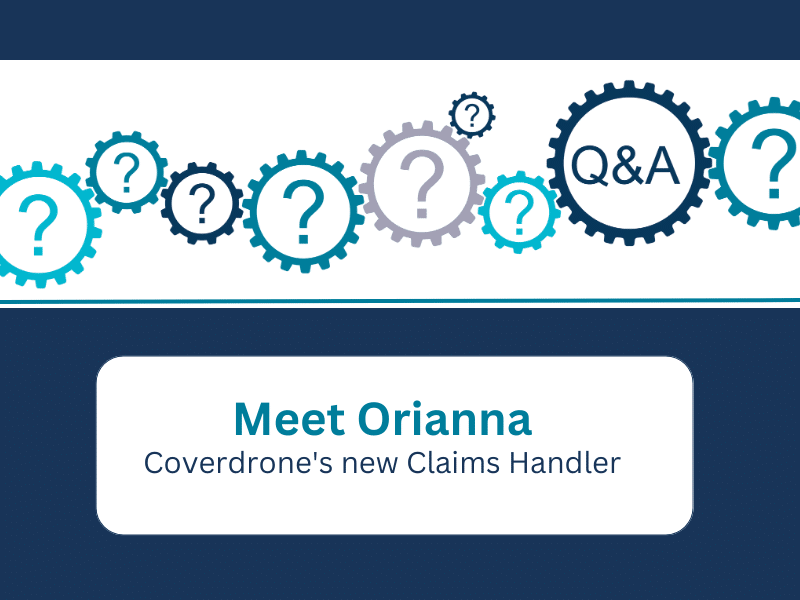 ? ? ? ? ? ? ? Q&A ?

Meet Orianna
Coverdrone's new Claims Handler